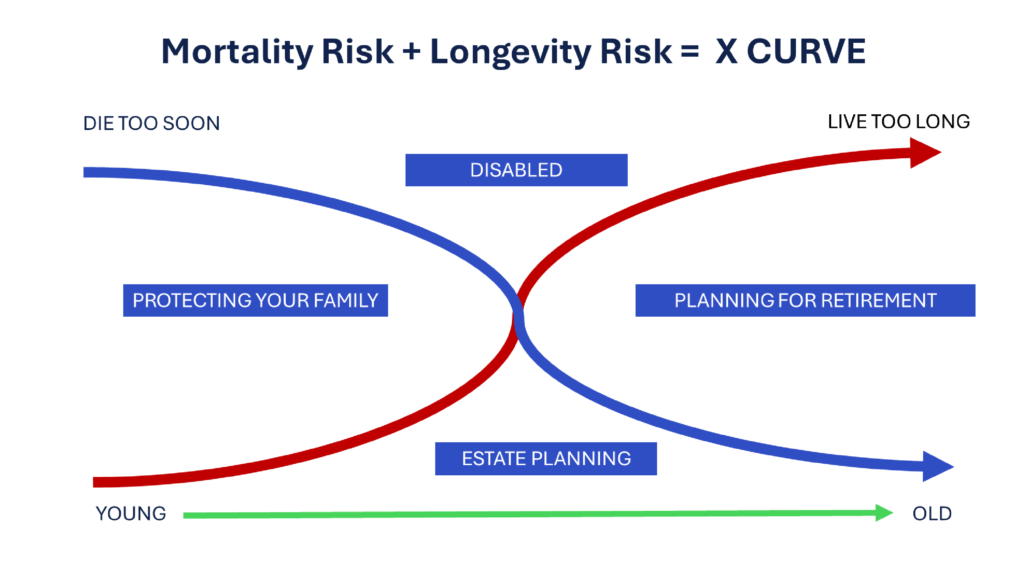 Mortality Risk + Longevity Risk = X CURVE

DIE TOO SOON

LIVE TOO LONG

DISABLED

PROTECTING YOUR FAMILY

PLANNING FOR RETIREMENT

ESTATE PLANNING

YOUNG

OLD